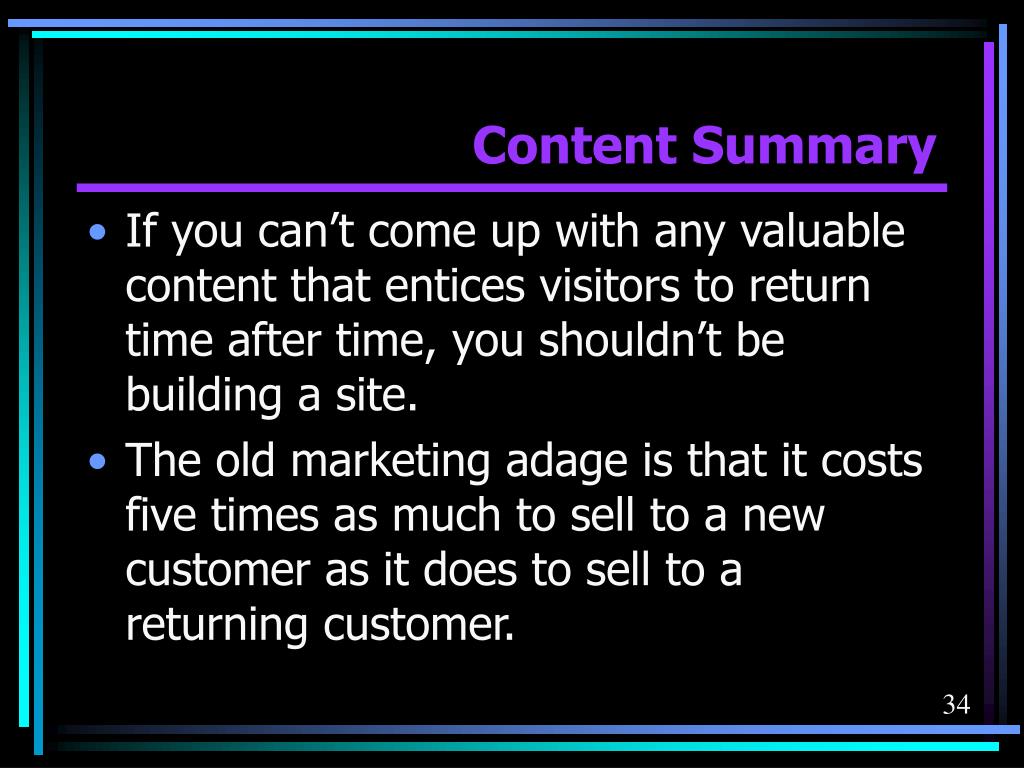 Content Summary

• If you can’t come up with any valuable content that entices visitors to return time after time, you shouldn’t be building a site.

• The old marketing adage is that it costs five times as much to sell to a new customer as it does to sell to a returning customer.

34